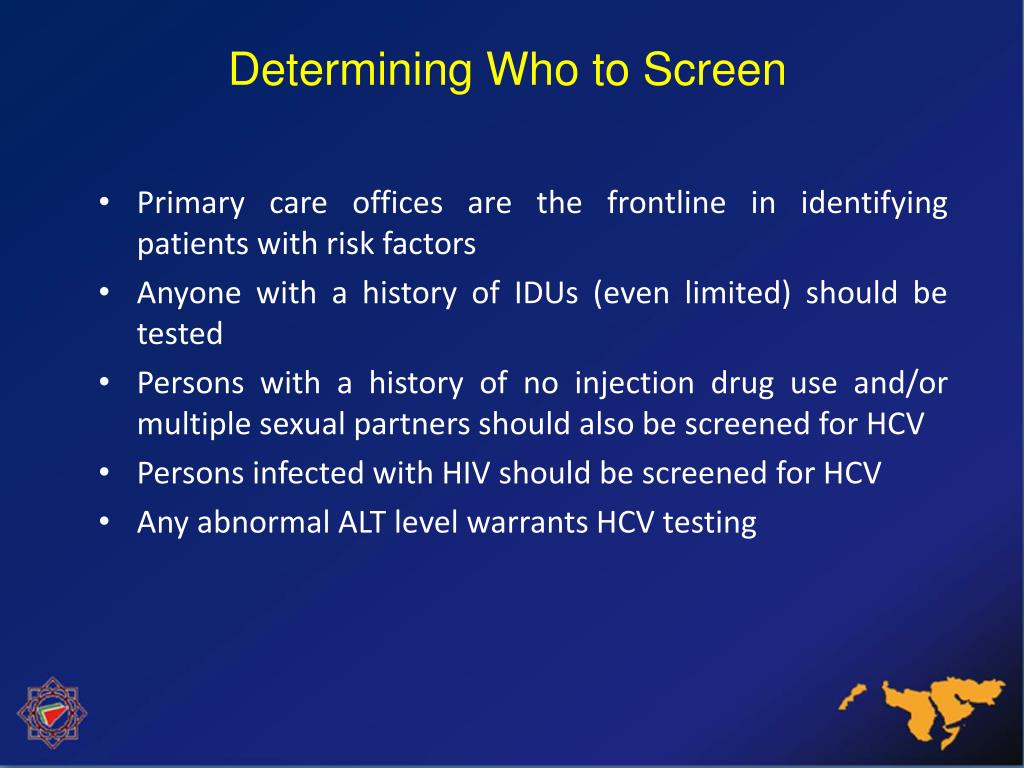 Determining Who to Screen

• Primary care offices are the frontline in identifying patients with risk factors
• Anyone with a history of IDUs (even limited) should be tested
• Persons with a history of no injection drug use and/or multiple sexual partners should also be screened for HCV
• Persons infected with HIV should be screened for HCV
• Any abnormal ALT level warrants HCV testing